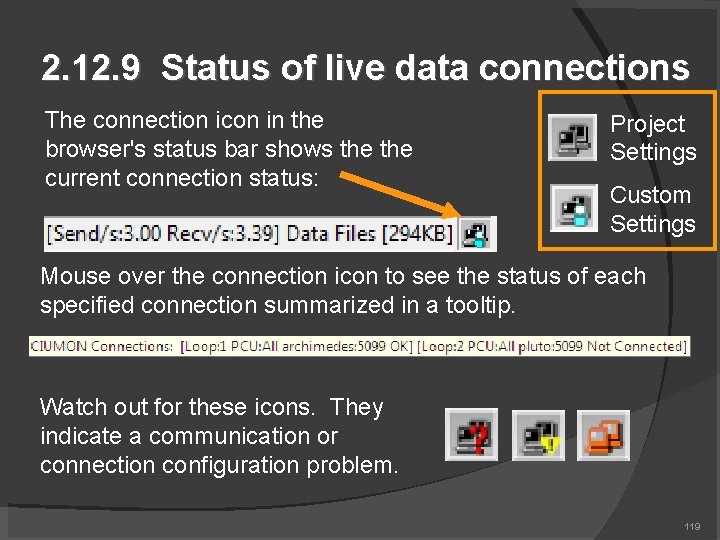 2.12.9 Status of live data connections

The connection icon in the browser's status bar shows the the current connection status:

Project Settings

Custom Settings

[Send/s:3.00 Recv/s:3.39] Data Files [294KB]

Mouse over the connection icon to see the status of each specified connection summarized in a tooltip.

CIUMON Connections: [Loop:1 PCU:All archimedes:5099 OK] [Loop:2 PCU:All pluto:5099 Not Connected]

Watch out for these icons. They indicate a communication or connection configuration problem.

119